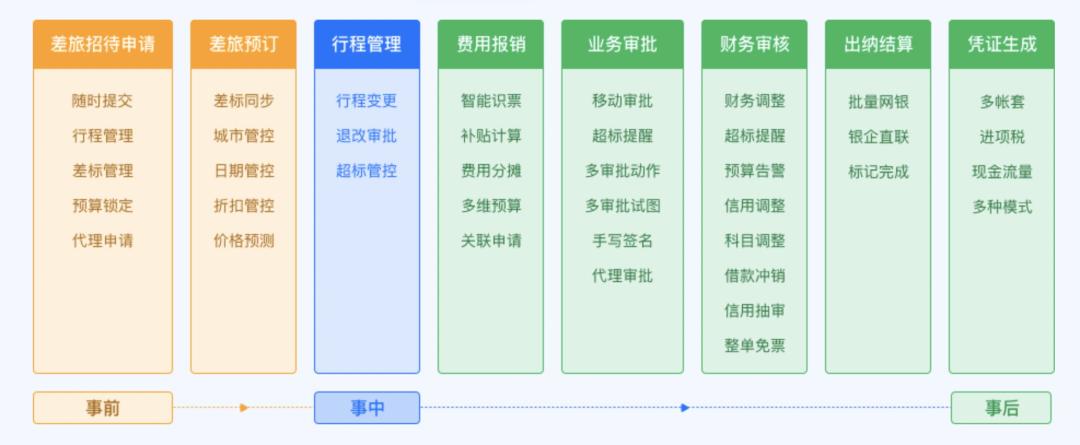 差旅招待申请
随时提交
行程管理
差标管理
预算锁定
代理申请

差旅预订
差标同步
城市管控
日期管控
折扣管控
价格预测

行程管理
行程变更
退改审批
超标管控

费用报销
智能识票
补贴计算
费用分摊
多维预算
关联申请

业务审批
移动审批
超标提醒
多审批动作
多审批试图
手写签名
代理审批

财务审核
财务调整
超标提醒
预算告警
信用调整
科目调整
借款冲销
信用抽审
整单免票

出纳结算
批量网银
银企直联
标记完成

凭证生成
多帐套
进项税
现金流量
多种模式

事前
事中
事后